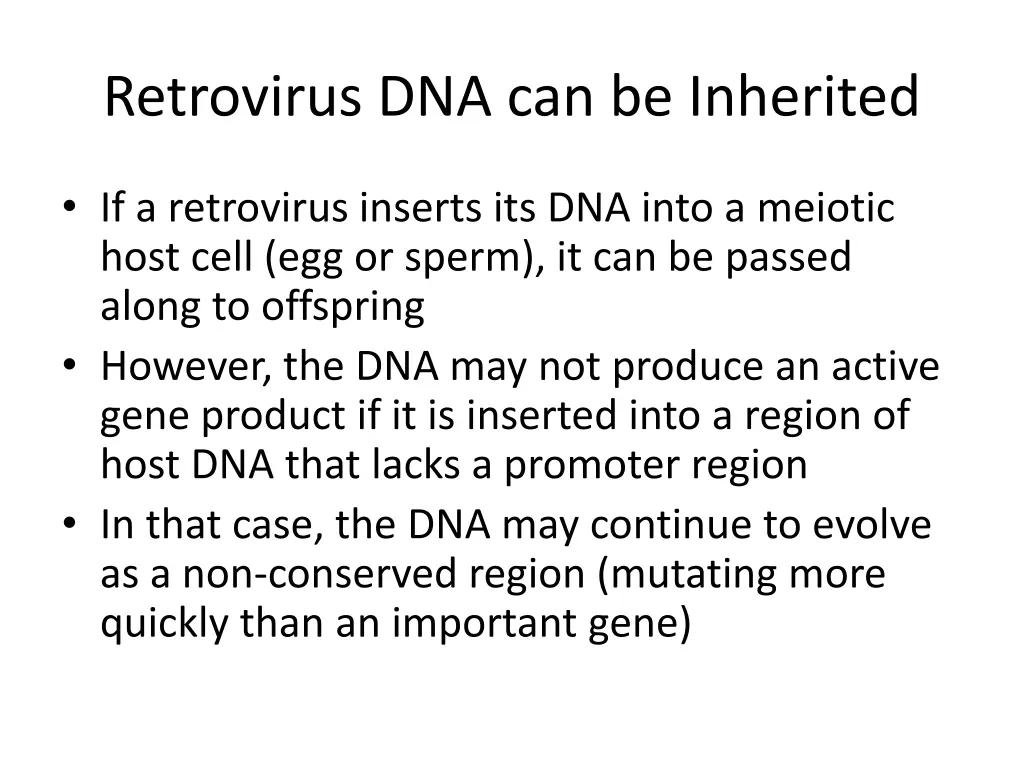 Retrovirus DNA can be Inherited

• If a retrovirus inserts its DNA into a meiotic host cell (egg or sperm), it can be passed along to offspring
• However, the DNA may not produce an active gene product if it is inserted into a region of host DNA that lacks a promoter region
• In that case, the DNA may continue to evolve as a non-conserved region (mutating more quickly than an important gene)